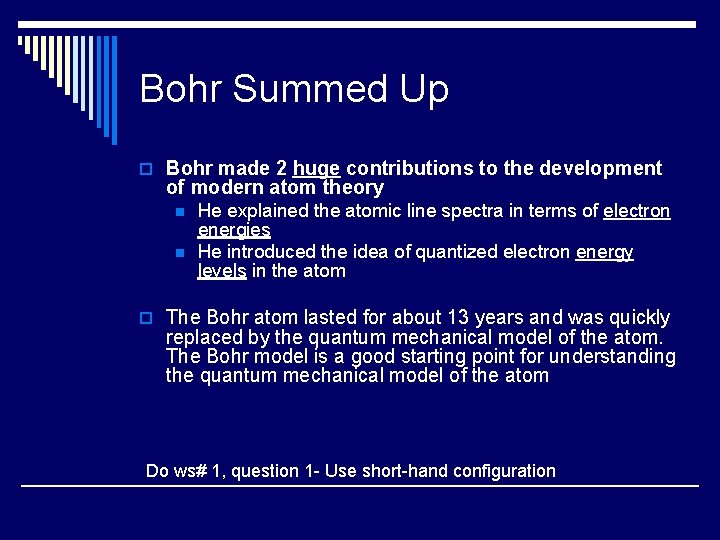 Bohr Summed Up

Bohr made 2 huge contributions to the development of modern atom theory

He explained the atomic line spectra in terms of electron energies

He introduced the idea of quantized electron energy levels in the atom

The Bohr atom lasted for about 13 years and was quickly replaced by the quantum mechanical model of the atom. The Bohr model is a good starting point for understanding the quantum mechanical model of the atom

Do ws# 1, question 1- Use short-hand configuration